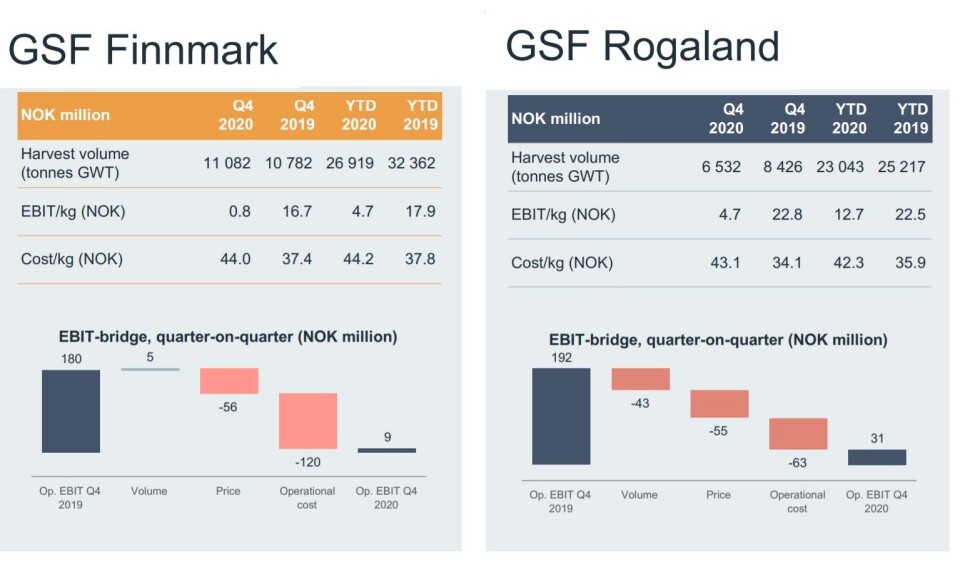 GSF Finnmark

| NOK million | Q4 2020 | Q4 2019 | YTD 2020 | YTD 2019 |
|---|---|---|---|---|
| Harvest volume (tonnes GWT) | 11 082 | 10 782 | 26 919 | 32 362 |
| EBIT/kg (NOK) | 0.8 | 16.7 | 4.7 | 17.9 |
| Cost/kg (NOK) | 44.0 | 37.4 | 44.2 | 37.8 |

EBIT-bridge, quarter-on-quarter (NOK million)

180
5
-56
-120
9

Op. EBIT Q4 2019
Volume
Price
Operational cost
Op. EBIT Q4 2020

GSF Rogaland

| NOK million | Q4 2020 | Q4 2019 | YTD 2020 | YTD 2019 |
|---|---|---|---|---|
| Harvest volume (tonnes GWT) | 6 532 | 8 426 | 23 043 | 25 217 |
| EBIT/kg (NOK) | 4.7 | 22.8 | 12.7 | 22.5 |
| Cost/kg (NOK) | 43.1 | 34.1 | 42.3 | 35.9 |

EBIT-bridge, quarter-on-quarter (NOK million)

192
-43
-55
-63
31

Op. EBIT Q4 2019
Volume
Price
Operational cost
Op. EBIT Q4 2020